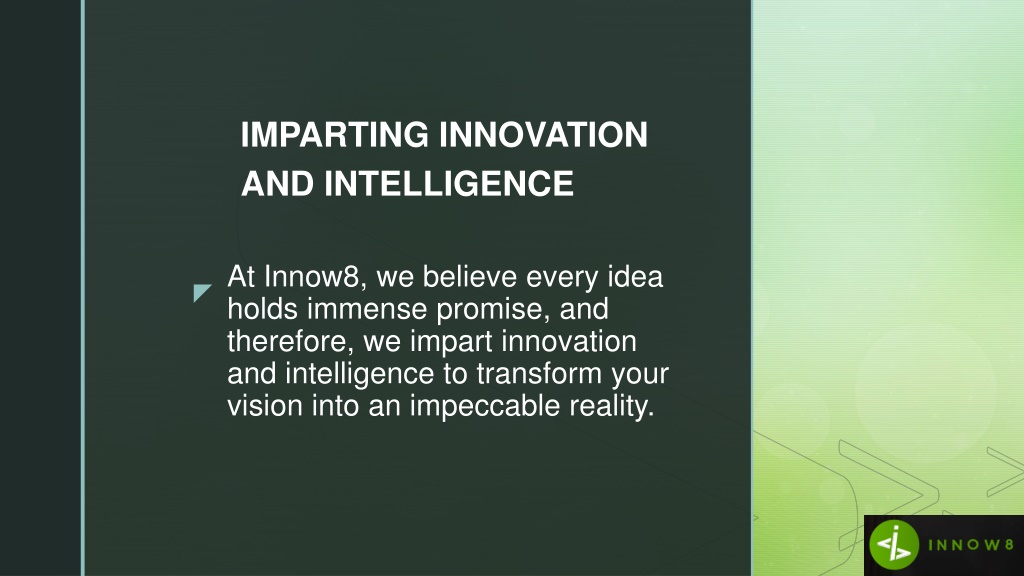 IMPARTING INNOVATION AND INTELLIGENCE

At Innow8, we believe every idea holds immense promise, and therefore, we impart innovation and intelligence to transform your vision into an impeccable reality.

INNOW8